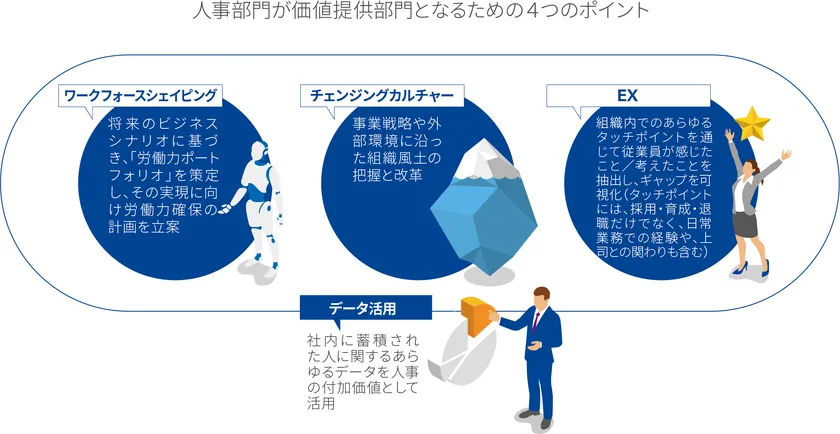 人事部門が価値提供部門となるための４つのポイント

ワークフォースシェイピング

将来のビジネスシナリオに基づき、「労働力ポートフォリオ」を策定し、その実現に向け労働力確保の計画を立案

チェンジングカルチャー

事業戦略や外部環境に沿った組織風土の把握と改革

EX

組織内でのあらゆるタッチポイントを通じて従業員が感じたこと／考えたことを抽出し、ギャップを可視化（タッチポイントには、採用・育成・退職だけでなく、日常業務での経験や、上司との関わりも含む）

データ活用

社内に蓄積された人に関するあらゆるデータを人事の付加価値として活用